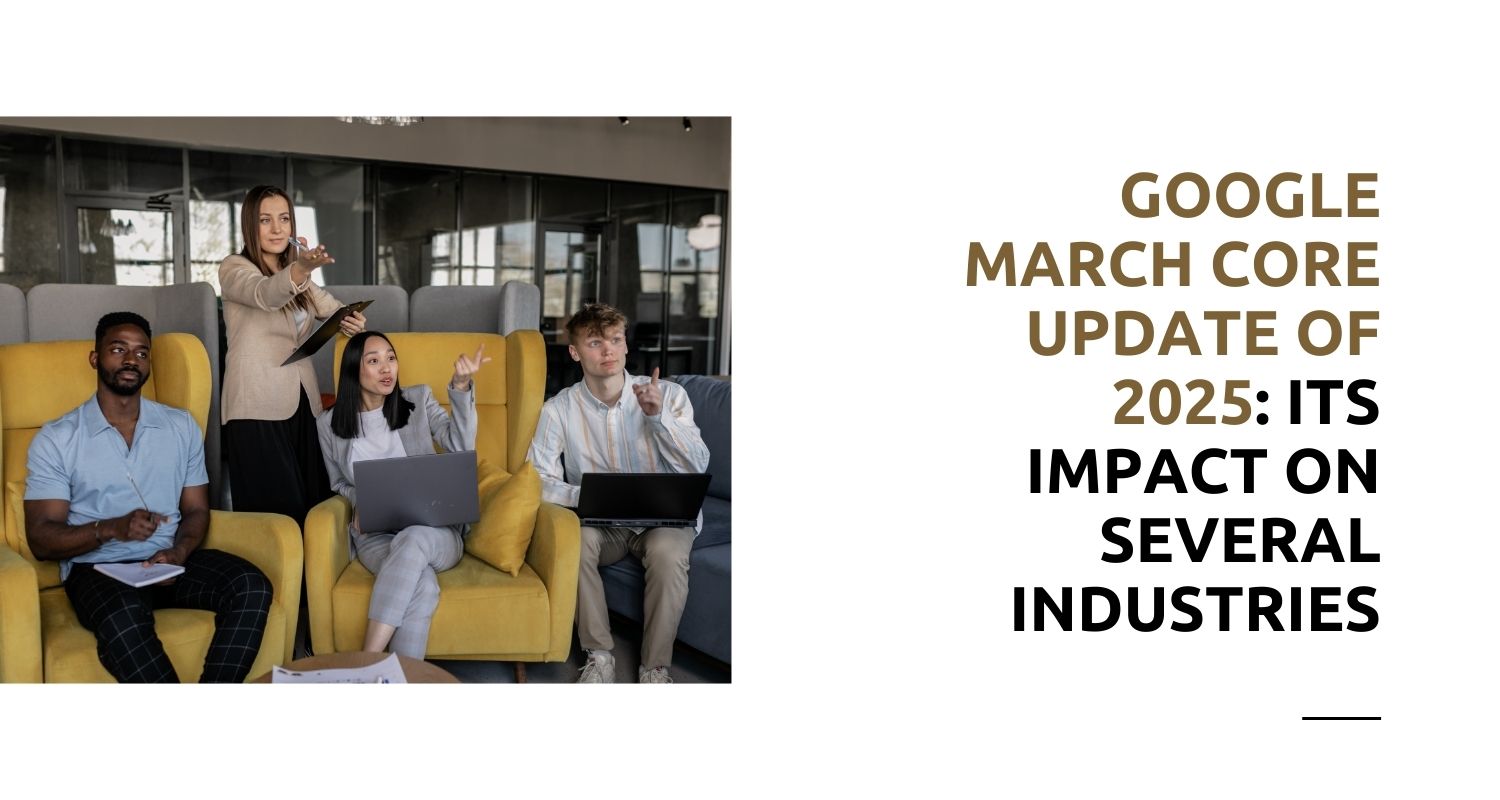 GOOGLE MARCH CORE UPDATE OF 2025: ITS IMPACT ON SEVERAL INDUSTRIES